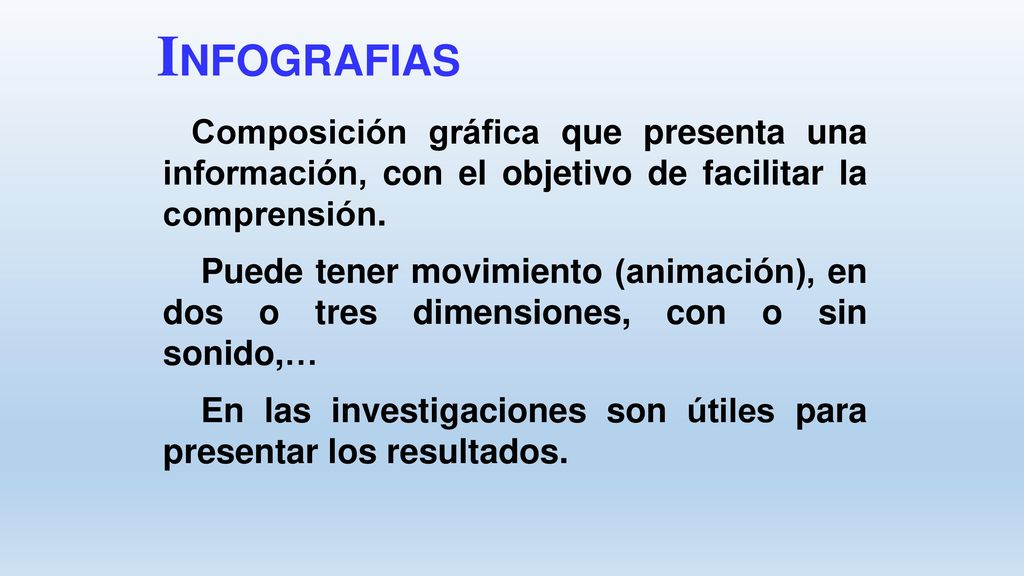 INFOGRAFIAS

Composición gráfica que presenta una información, con el objetivo de facilitar la comprensión.

Puede tener movimiento (animación), en dos o tres dimensiones, con o sin sonido,…

En las investigaciones son útiles para presentar los resultados.